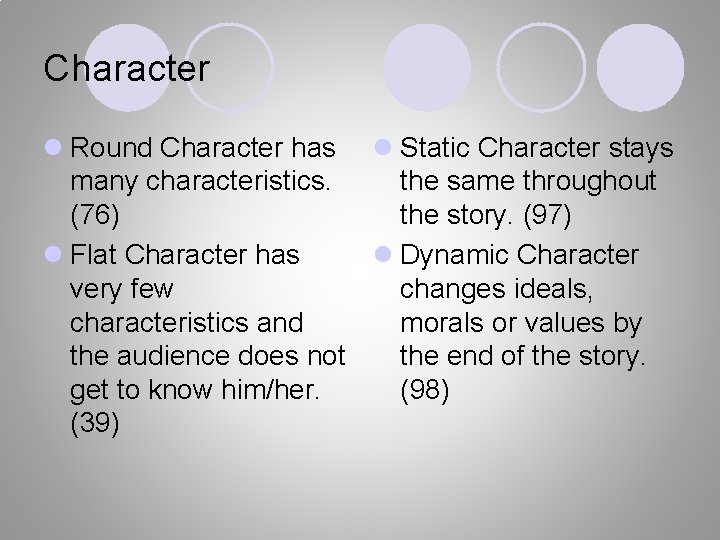 Character

- Round Character has many characteristics. (76)
- Flat Character has very few characteristics and the audience does not get to know him/her. (39)

- Static Character stays the same throughout the story. (97)
- Dynamic Character changes ideals, morals or values by the end of the story. (98)